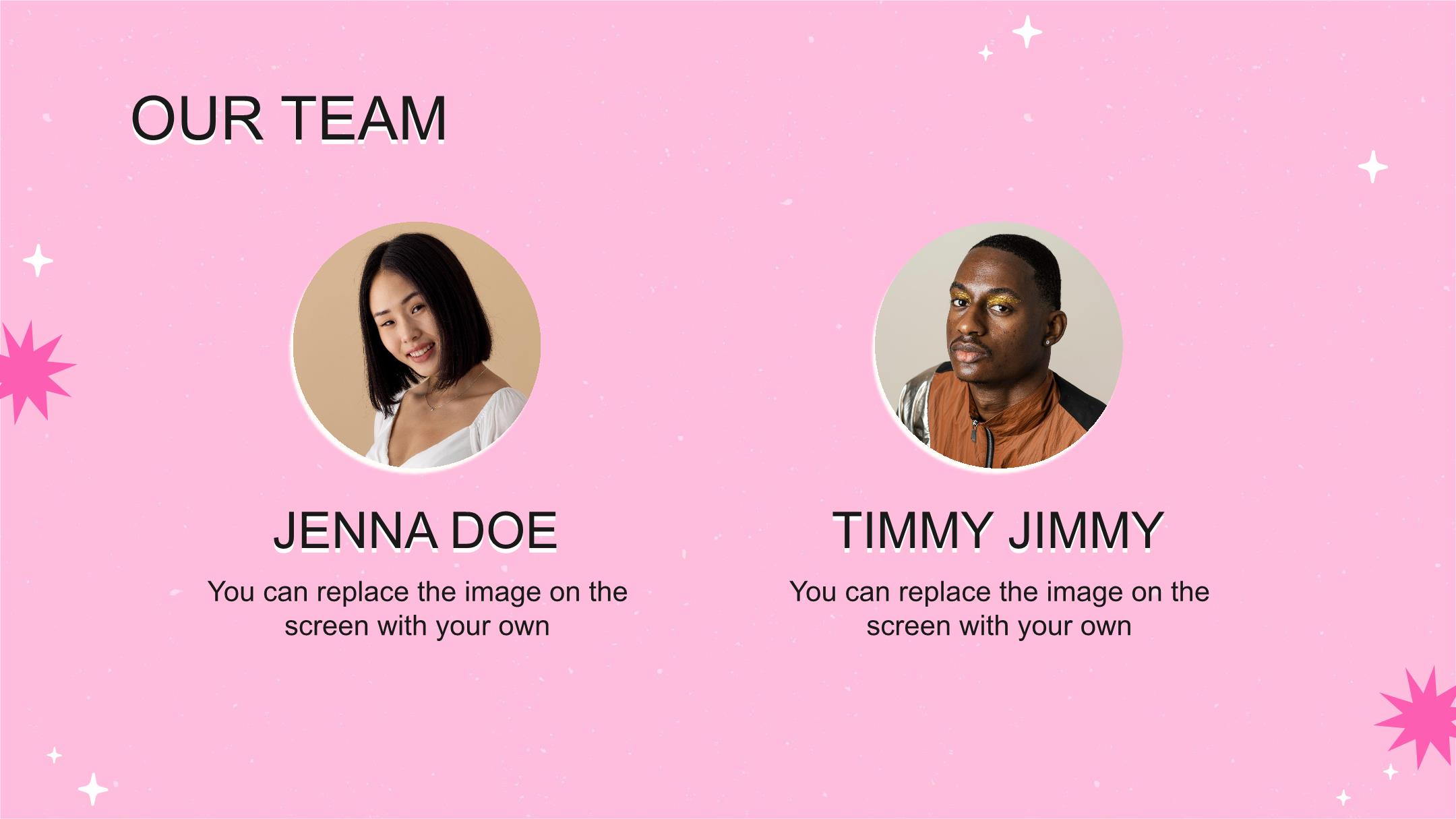 OUR TEAM

JENNA DOE

You can replace the image on the screen with your own

TIMMY JIMMY

You can replace the image on the screen with your own